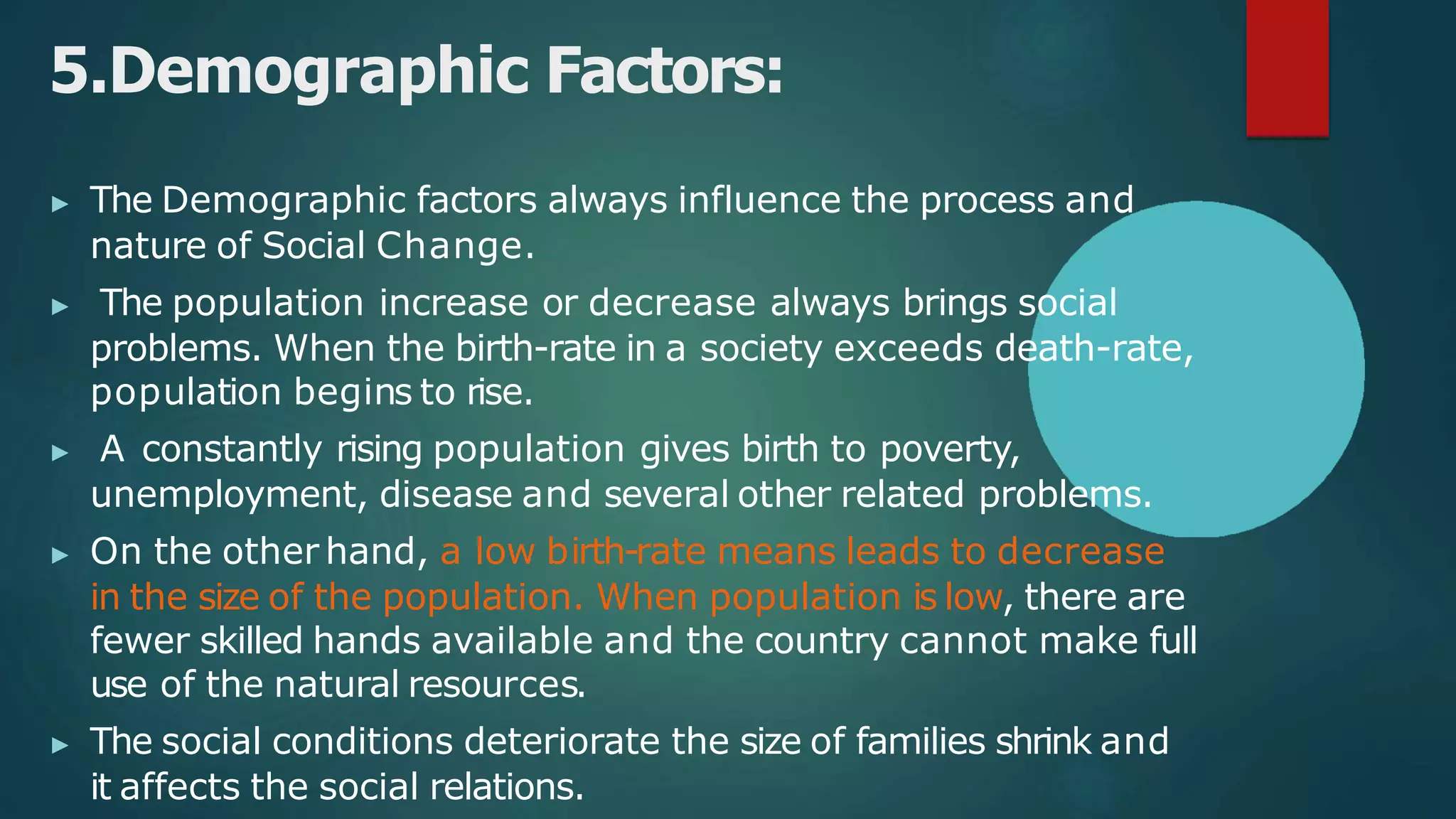 5.Demographic Factors:

▸ The Demographic factors always influence the process and nature of Social Change.

▸ The population increase or decrease always brings social problems. When the birth-rate in a society exceeds death-rate, population begins to rise.

▸ A constantly rising population gives birth to poverty, unemployment, disease and several other related problems.

▸ On the other hand, a low birth-rate means leads to decrease in the size of the population. When population is low, there are fewer skilled hands available and the country cannot make full use of the natural resources.

▸ The social conditions deteriorate the size of families shrink and it affects the social relations.